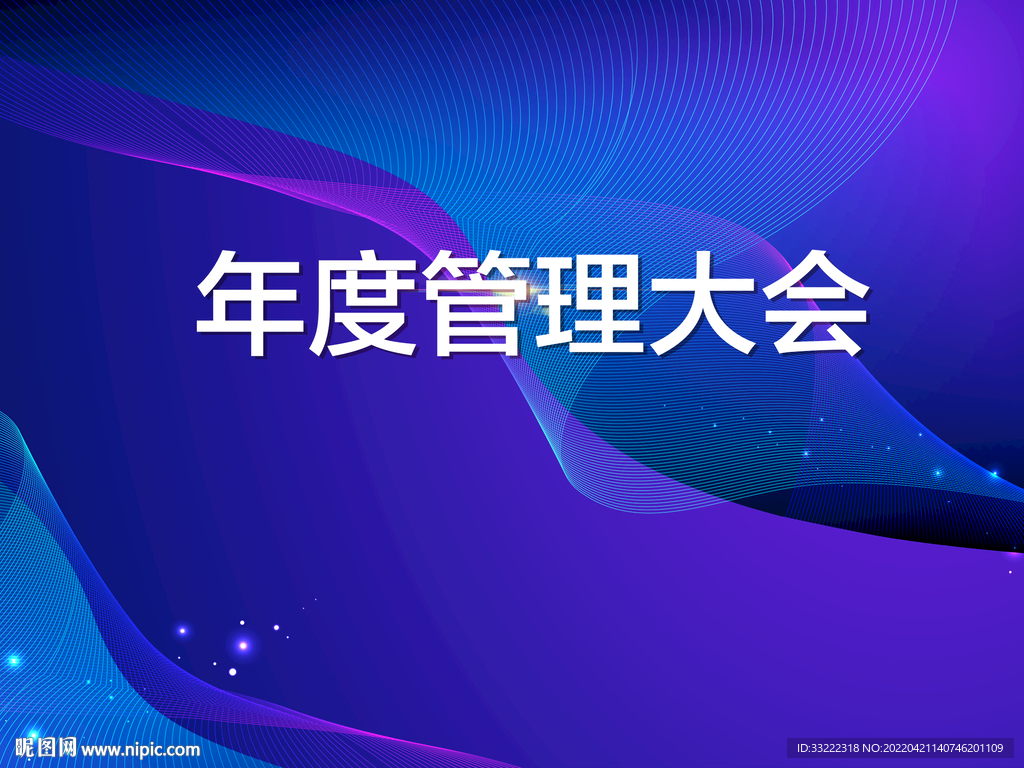 年度管理大会

昵图网 www.nipic.com

ID:33222318 NO:20220421140746201109